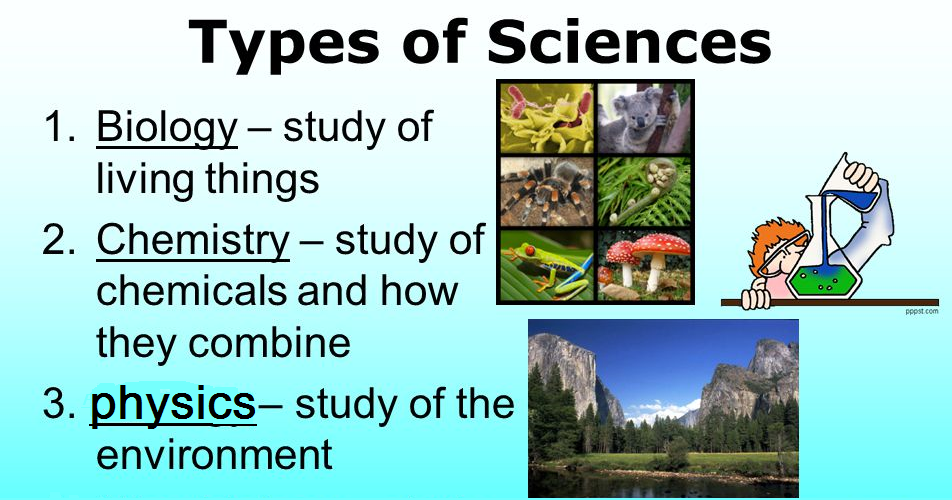 Types of Sciences

1. Biology – study of living things
2. Chemistry – study of chemicals and how they combine
3. physics– study of the environment

pppst.com